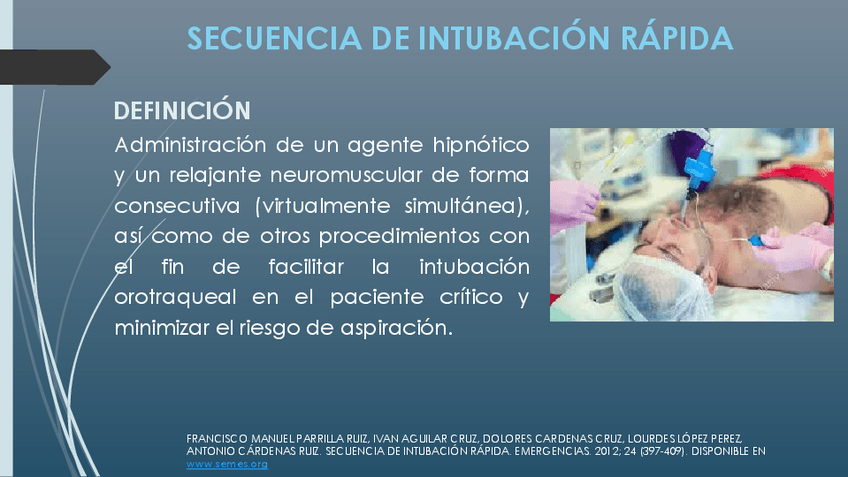 SECUENCIA DE INTUBACIÓN RÁPIDA

DEFINICIÓN

Administración de un agente hipnótico y un relajante neuromuscular de forma consecutiva (virtualmente simultánea), así como de otros procedimientos con el fin de facilitar la intubación orotraqueal en el paciente crítico y minimizar el riesgo de aspiración.

FRANCISCO MANUEL PARRILLA RUIZ, IVAN AGUILAR CRUZ, DOLORES CARDENAS CRUZ, LOURDES LÓPEZ PEREZ, ANTONIO CÁRDENAS RUIZ. SECUENCIA DE INTUBACIÓN RÁPIDA. EMERGENCIAS. 2012; 24 (397-409). DISPONIBLE EN www.semes.org